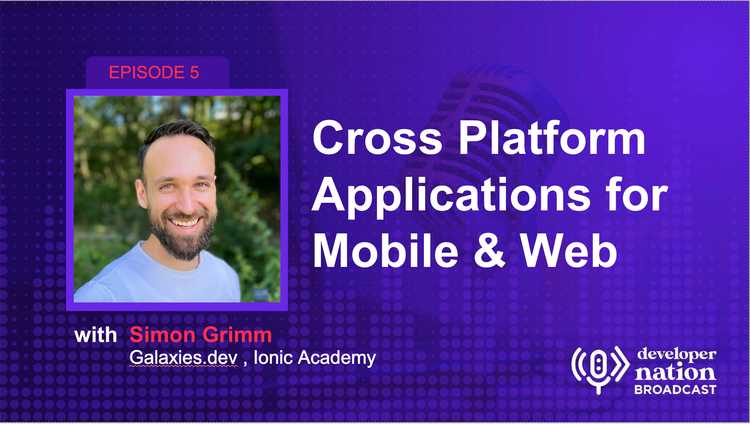 EPISODE 5

Cross Platform Applications for Mobile & Web

with Simon Grimm
Galaxies.dev , Ionic Academy

developer nation BROADCAST